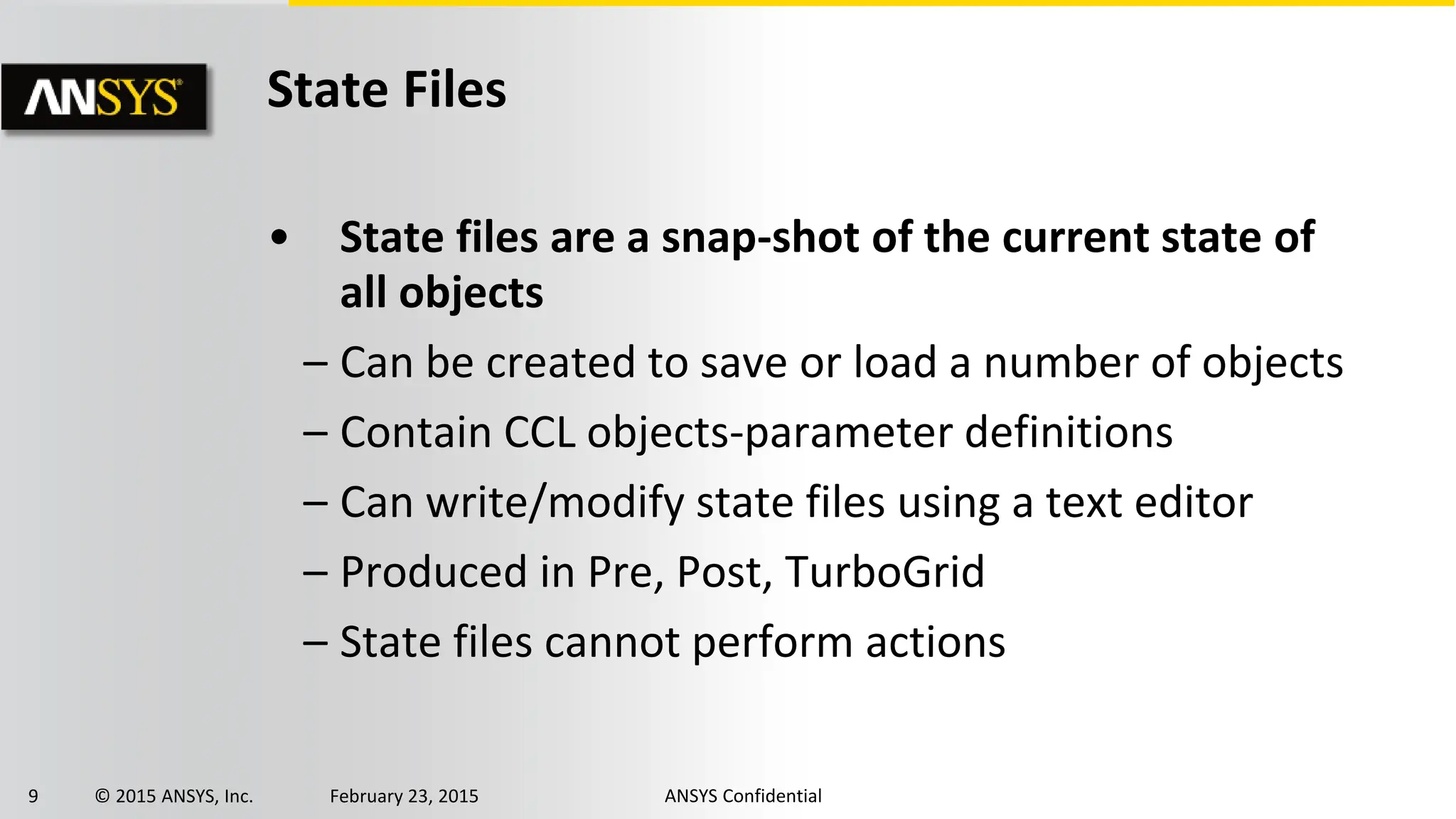 ANSYS®

State Files

• State files are a snap-shot of the current state of all objects

– Can be created to save or load a number of objects

– Contain CCL objects-parameter definitions

– Can write/modify state files using a text editor

– Produced in Pre, Post, TurboGrid

– State files cannot perform actions

9 © 2015 ANSYS, Inc. February 23, 2015 ANSYS Confidential